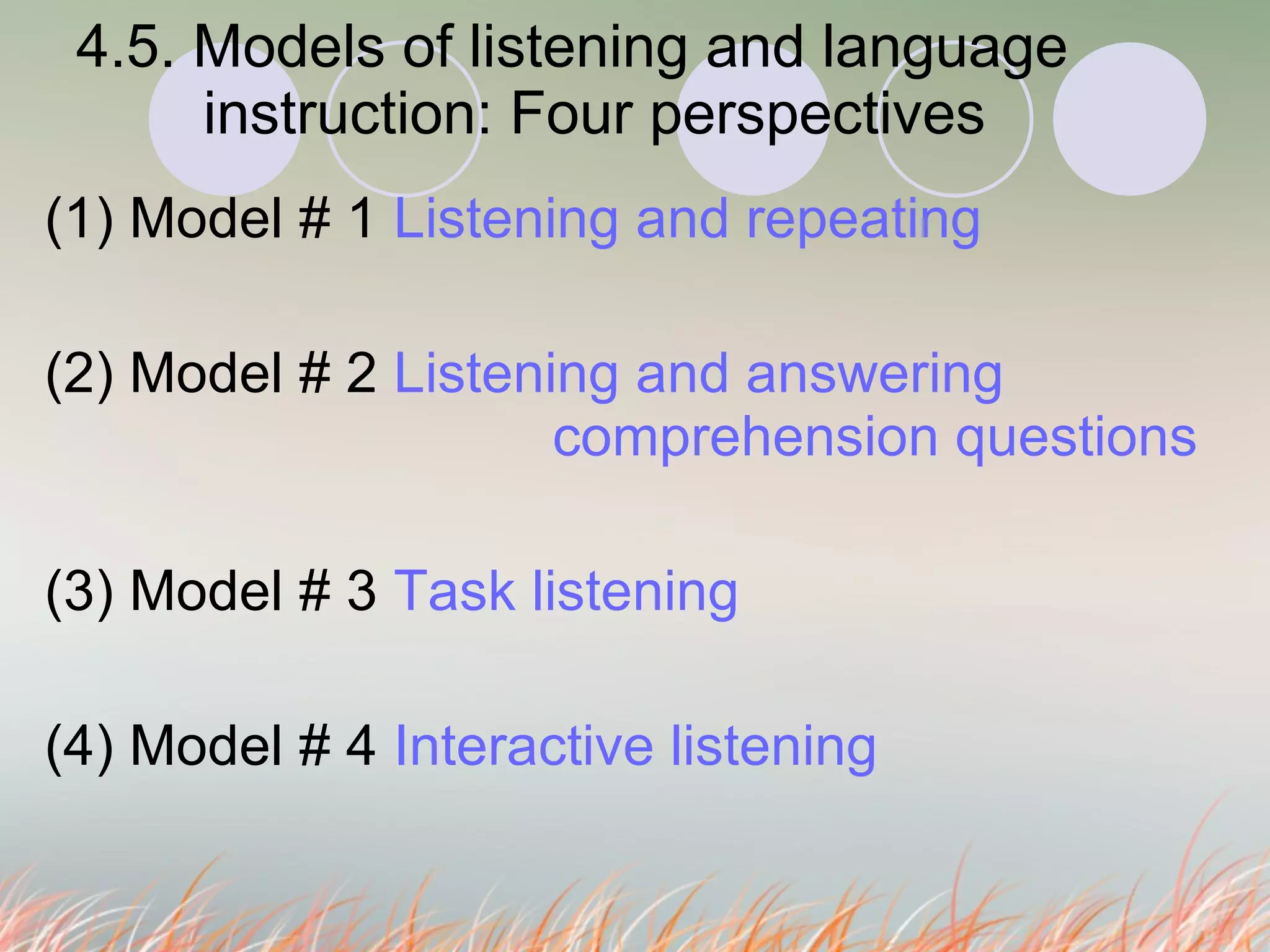 4.5. Models of listening and language instruction: Four perspectives

(1) Model # 1 Listening and repeating

(2) Model # 2 Listening and answering comprehension questions

(3) Model # 3 Task listening

(4) Model # 4 Interactive listening